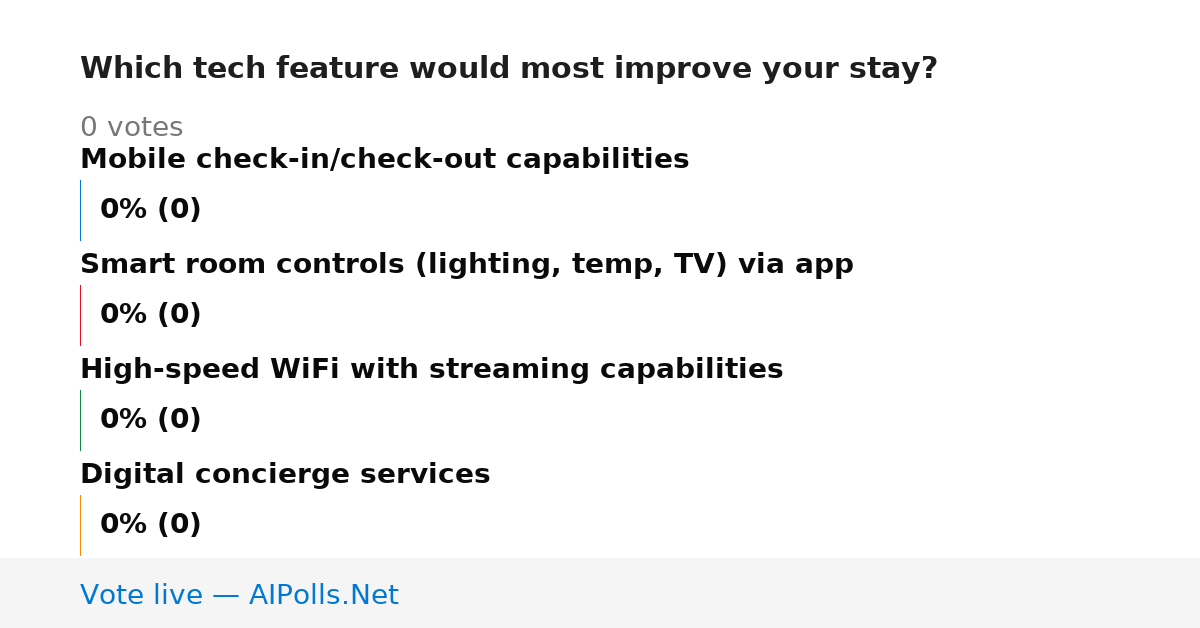 Which tech feature would most improve your stay?

0 votes

Mobile check-in/check-out capabilities

0% (0)

Smart room controls (lighting, temp, TV) via app

0% (0)

High-speed WiFi with streaming capabilities

0% (0)

Digital concierge services

0% (0)

Vote live — AIPolls.Net